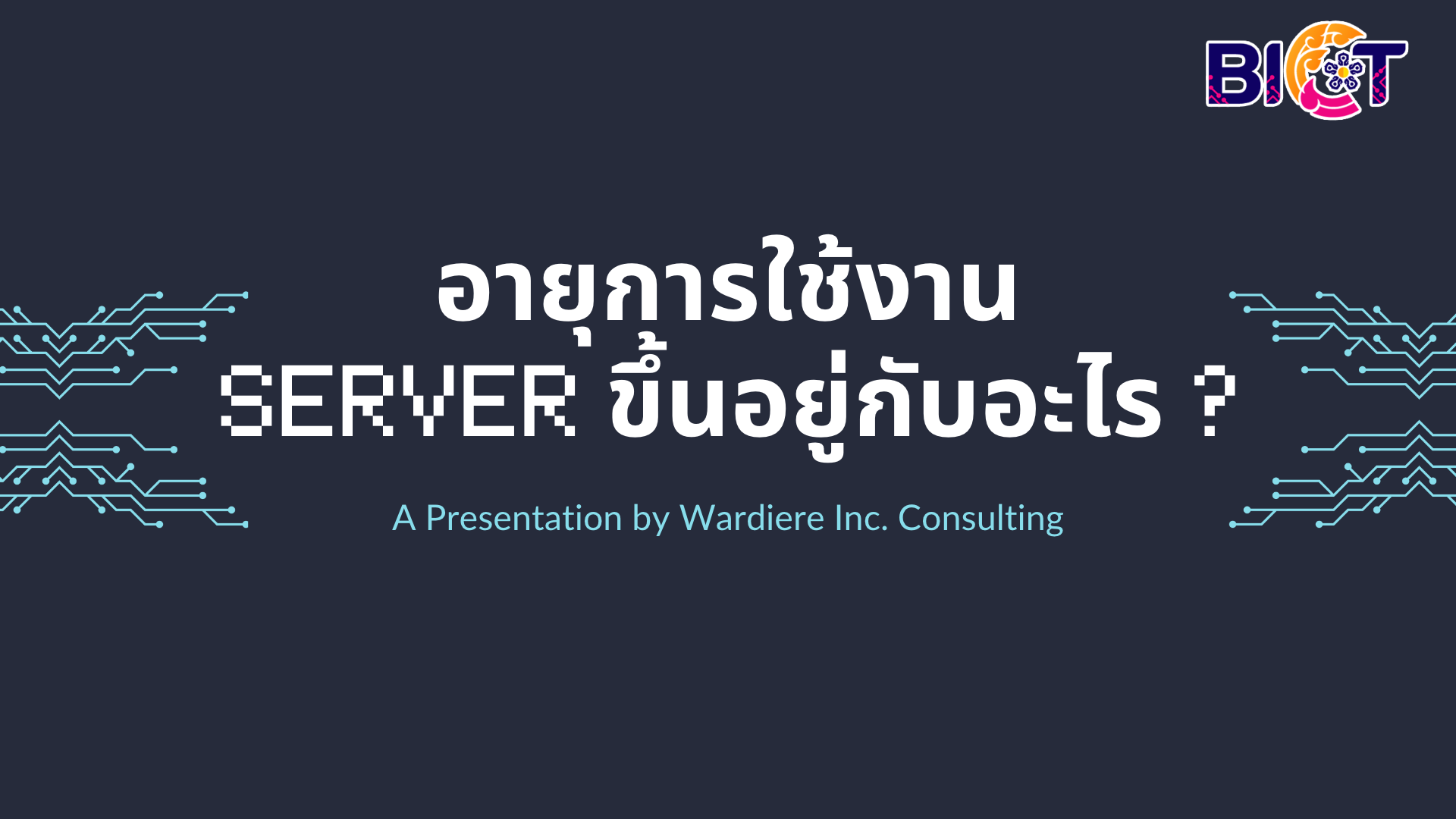 BICT

อายุการใช้งาน SERVER ขึ้นอยู่กับอะไร ?

A Presentation by Wardiere Inc. Consulting